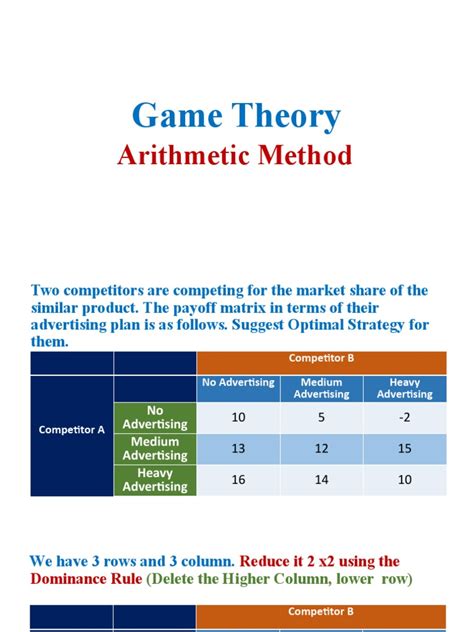 Game Theory
Arithmetic Method

Two competitors are competing for the market share of the similar product. The payoff matrix in terms of their advertising plan is as follows. Suggest Optimal Strategy for them.

| | | Competitor B | | |
|---|---|---|---|---|
| | | No Advertising | Medium Advertising | Heavy Advertising |
| Competitor A | No Advertising | 10 | 5 | -2 |
| | Medium Advertising | 13 | 12 | 15 |
| | Heavy Advertising | 16 | 14 | 10 |

We have 3 rows and 3 column. Reduce it 2 x2 using the Dominance Rule (Delete the Higher Column, lower row)

| | | Competitor B |
|---|---|---|